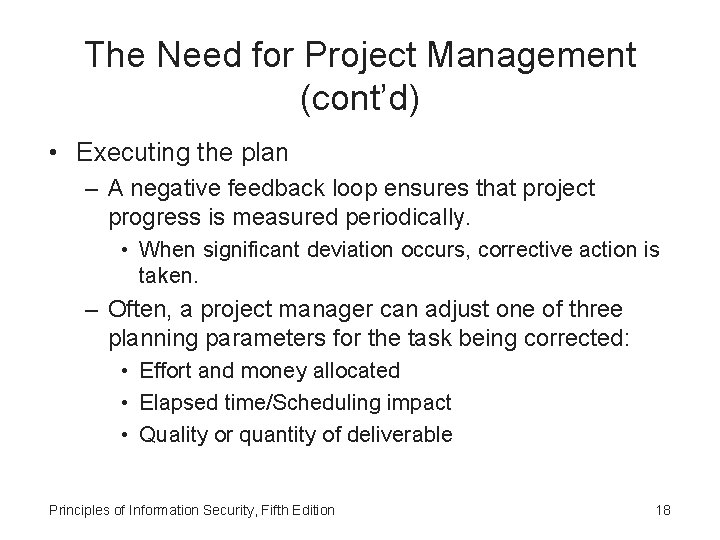 The Need for Project Management (cont'd)

• Executing the plan
– A negative feedback loop ensures that project progress is measured periodically.
• When significant deviation occurs, corrective action is taken.
– Often, a project manager can adjust one of three planning parameters for the task being corrected:
• Effort and money allocated
• Elapsed time/Scheduling impact
• Quality or quantity of deliverable

Principles of Information Security, Fifth Edition

18